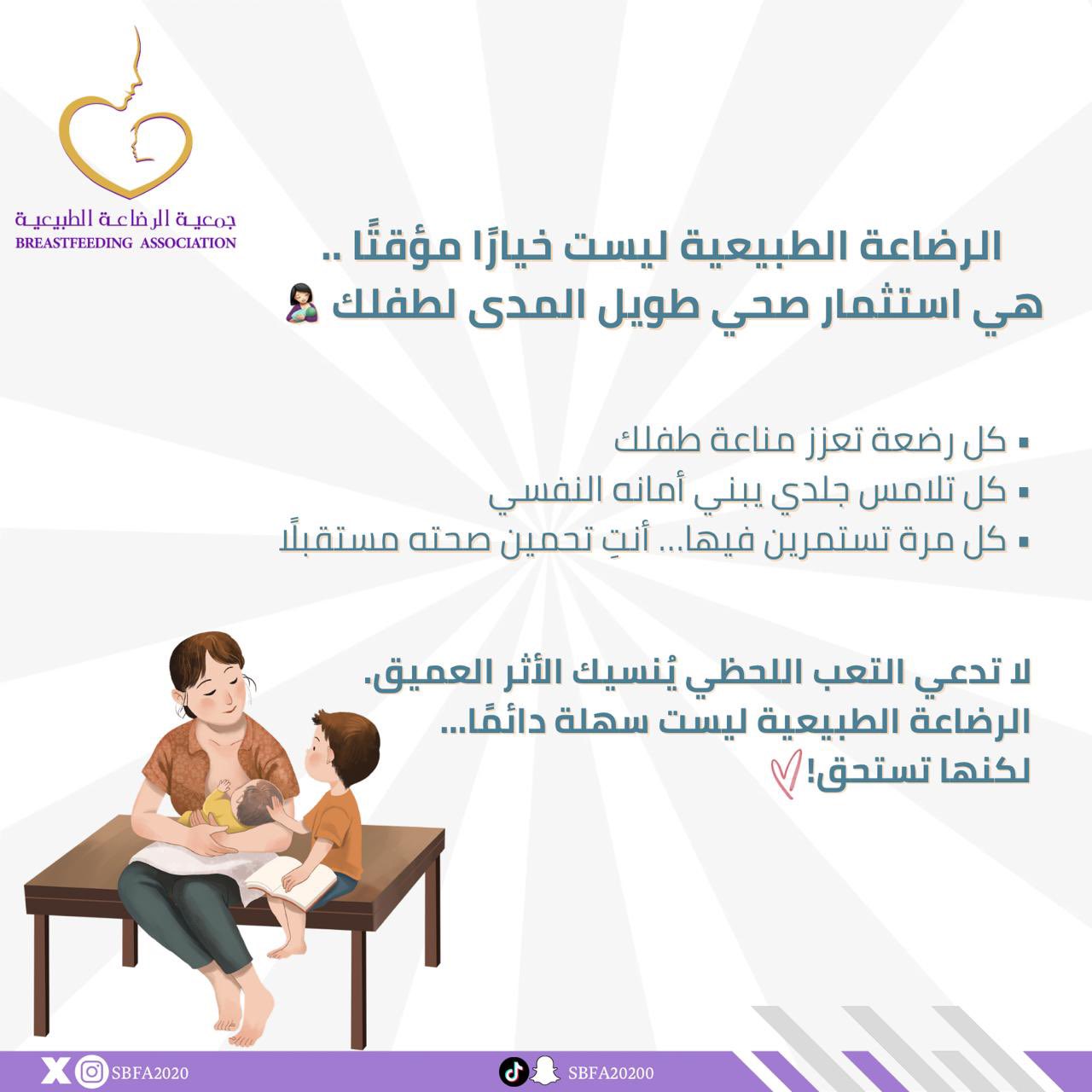 جمعية الرضاعة الطبيعية
BREASTFEEDING ASSOCIATION

الرضاعة الطبيعية ليست خيارًا مؤقتًا ..
هي استثمار صحي طويل المدى لطفلك

▪ كل رضعة تعزز مناعة طفلك
▪ كل تلامس جلدي يبني أمانه النفسي
▪ كل مرة تستمرين فيها... أنتِ تحمين صحته مستقبلًا

لا تدعي التعب اللحظي يُنسيك الأثر العميق.
الرضاعة الطبيعية ليست سهلة دائمًا...
لكنها تستحق!

SBFA2020
SBFA20200